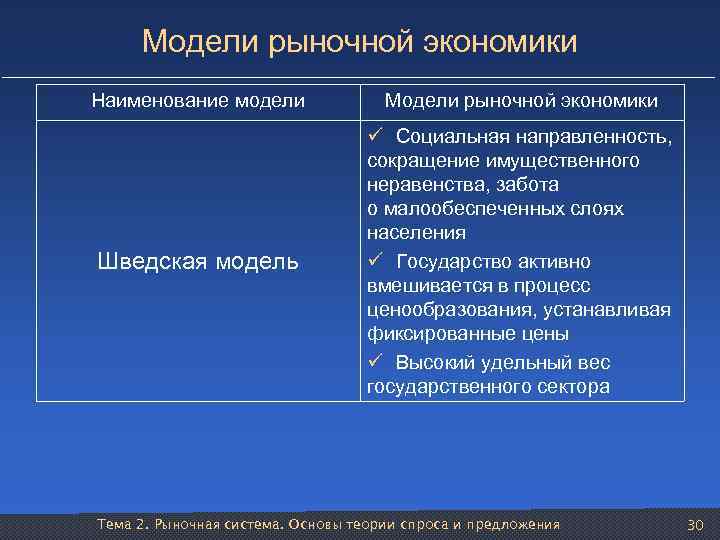 Модели рыночной экономики

| Наименование модели | Модели рыночной экономики |
|---|---|
| Шведская модель | ✓ Социальная направленность, сокращение имущественного неравенства, забота о малообеспеченных слоях населения ✓ Государство активно вмешивается в процесс ценообразования, устанавливая фиксированные цены ✓ Высокий удельный вес государственного сектора |

Тема 2. Рыночная система. Основы теории спроса и предложения 30